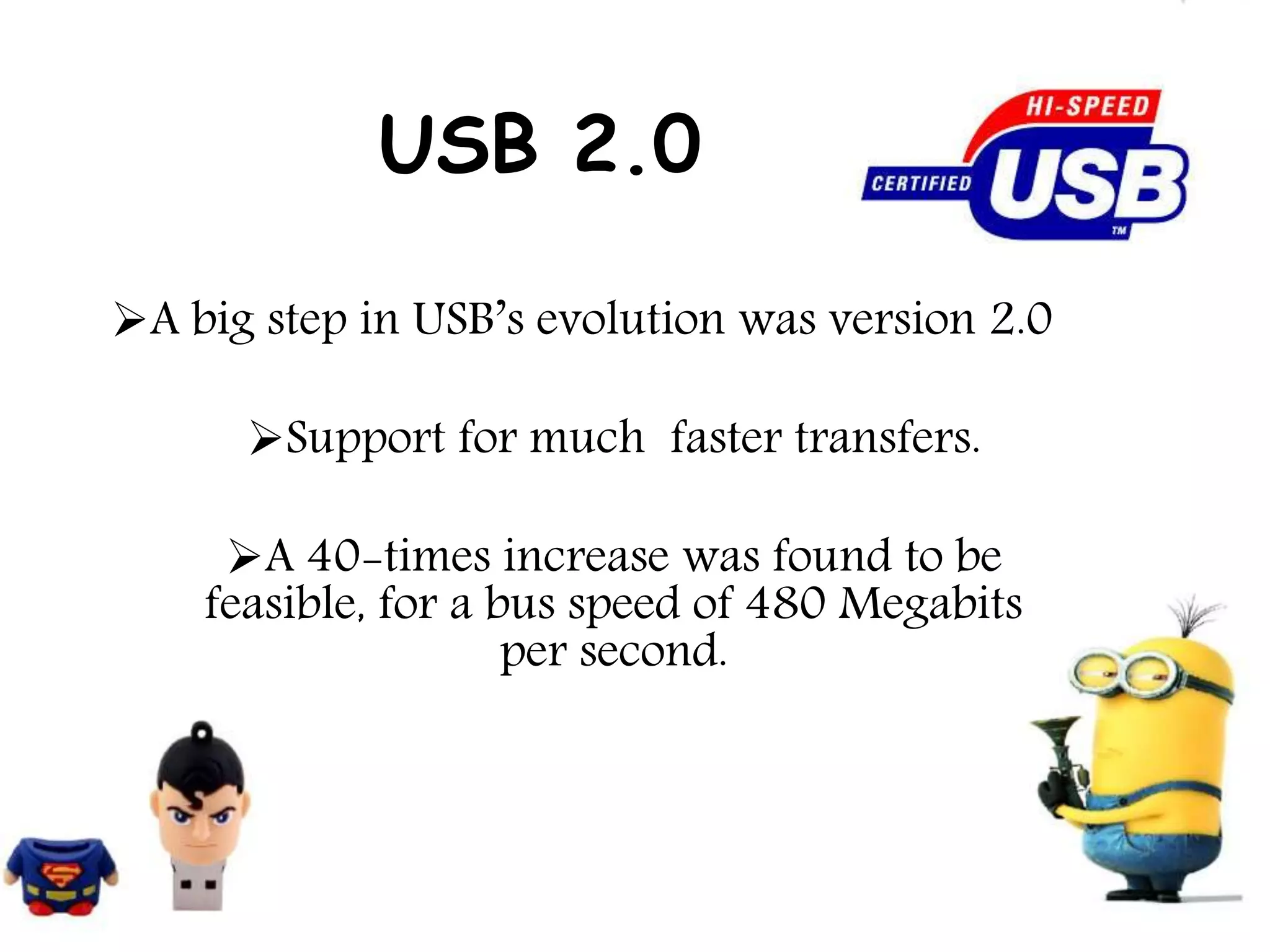 USB 2.0

HI-SPEED
CERTIFIED USB
TM

➢A big step in USB's evolution was version 2.0

➢Support for much faster transfers.

➢A 40-times increase was found to be feasible, for a bus speed of 480 Megabits per second.